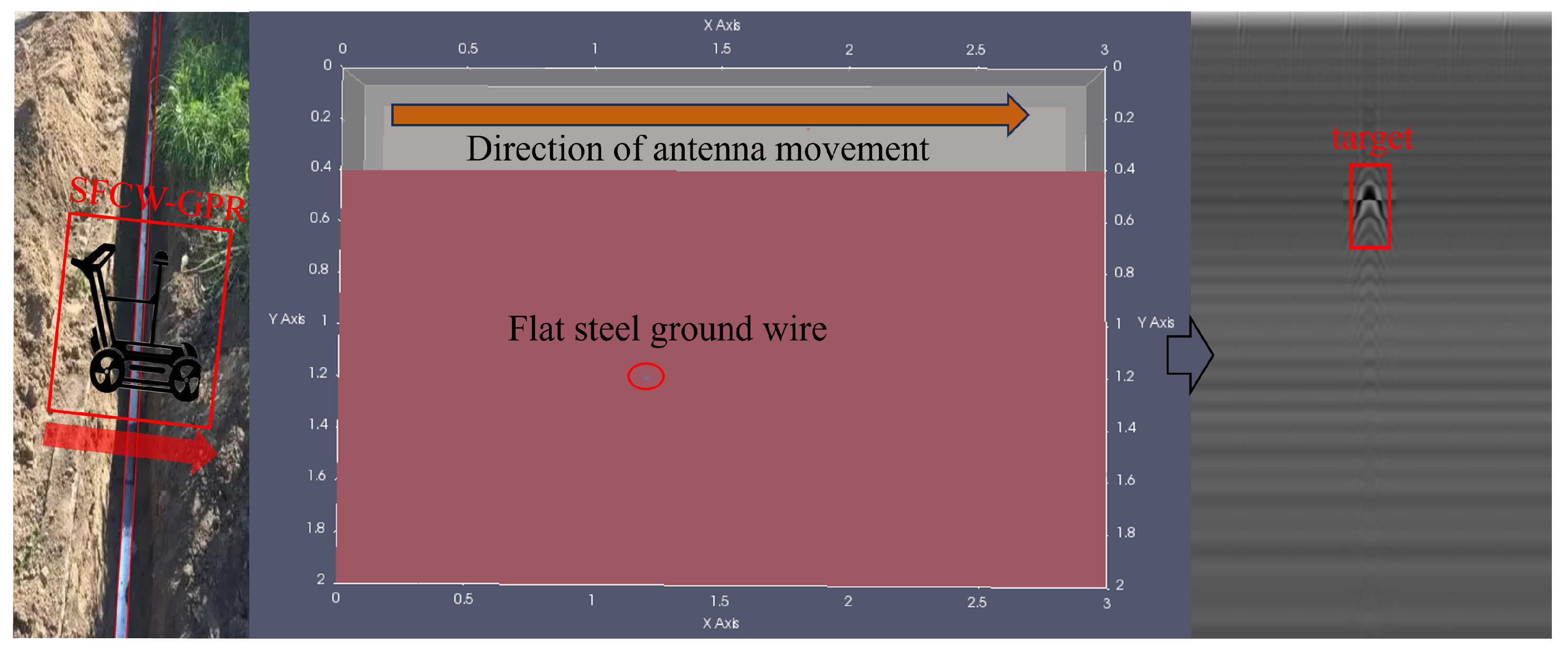 SFCW-GPR

X Axis

0 0.5 1 1.5 2 2.5 3

0 0.2 0.4 0.6 0.8 1 1.2 1.4 1.6 1.8 2

Y Axis

Direction of antenna movement

Flat steel ground wire

0 0.2 0.4 0.6 0.8 1 1.2 1.4 1.6 1.8 2

Y Axis

0 0.5 1 1.5 2 2.5 3

X Axis

target